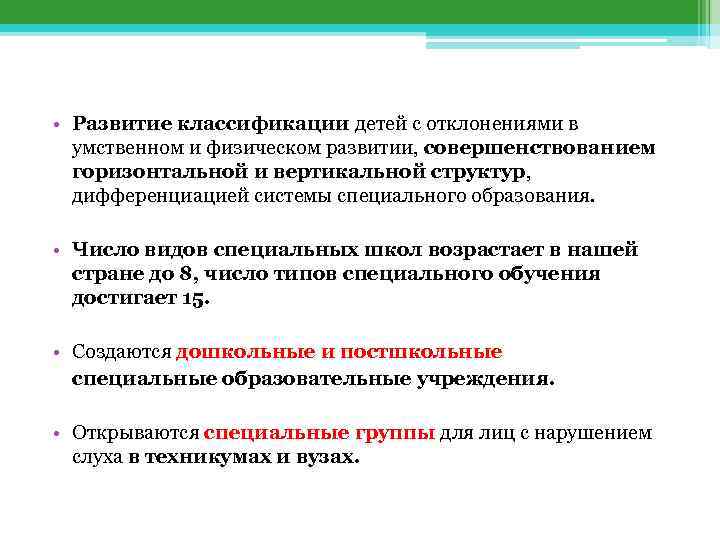 • Развитие классификации детей с отклонениями в умственном и физическом развитии, совершенствованием горизонтальной и вертикальной структур, дифференциацией системы специального образования.

• Число видов специальных школ возрастает в нашей стране до 8, число типов специального обучения достигает 15.

• Создаются дошкольные и постшкольные специальные образовательные учреждения.

• Открываются специальные группы для лиц с нарушением слуха в техникумах и вузах.